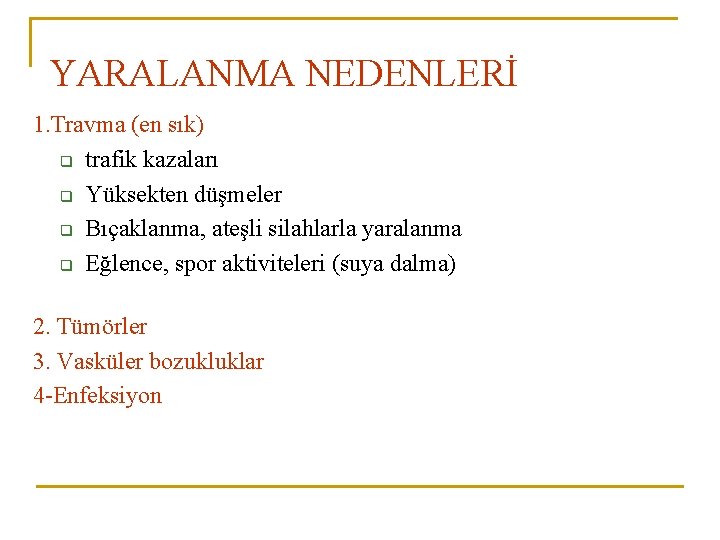 YARALANMA NEDENLERİ

1.Travma (en sık)

- trafik kazaları
- Yüksekten düşmeler
- Bıçaklanma, ateşli silahlarla yaralanma
- Eğlence, spor aktiviteleri (suya dalma)

2. Tümörler
3. Vasküler bozukluklar
4-Enfeksiyon